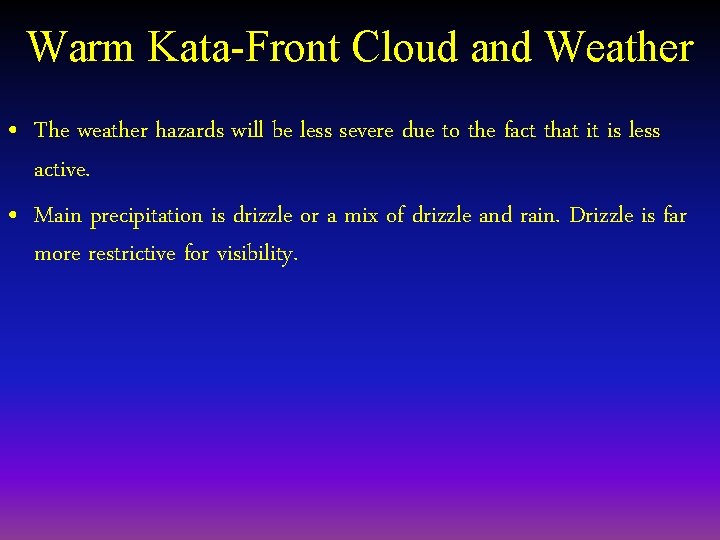 Warm Kata-Front Cloud and Weather

• The weather hazards will be less severe due to the fact that it is less active.

• Main precipitation is drizzle or a mix of drizzle and rain. Drizzle is far more restrictive for visibility.